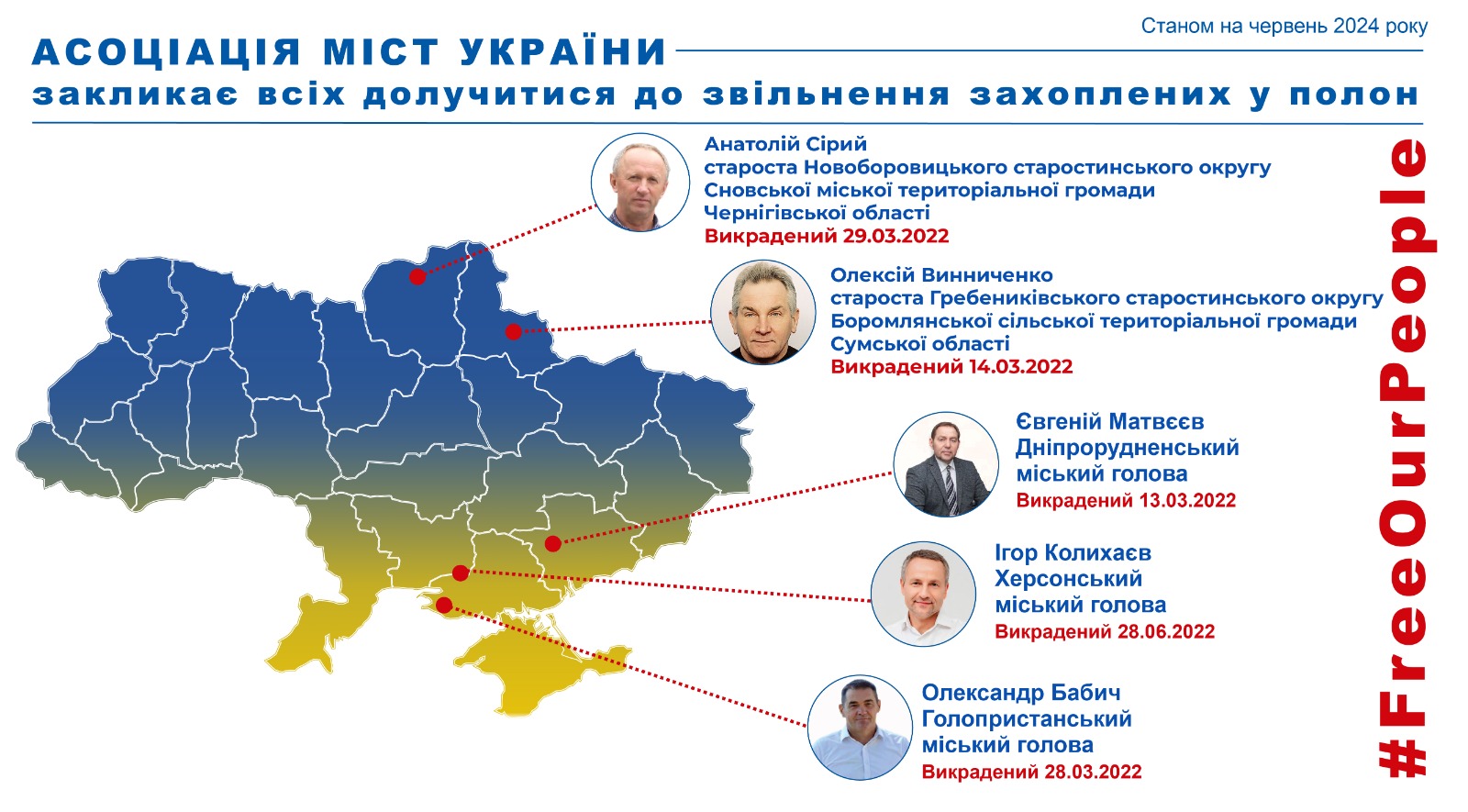 Станом на червень 2024 року

АСОЦІАЦІЯ МІСТ УКРАЇНИ
закликає всіх долучитися до звільнення захоплених у полон

Анатолій Сірий
староста Новоборовицького старостинського округу Сновської міської територіальної громади Чернігівської області
Викрадений 29.03.2022

Олексій Винниченко
староста Гребениківського старостинського округу Боромлянської сільської територіальної громади Сумської області
Викрадений 14.03.2022

Євгеній Матвєєв
Дніпрорудненський міський голова
Викрадений 13.03.2022

Ігор Колихаєв
Херсонський міський голова
Викрадений 28.06.2022

Олександр Бабич
Голопристанський міський голова
Викрадений 28.03.2022

#FreeOurPeople